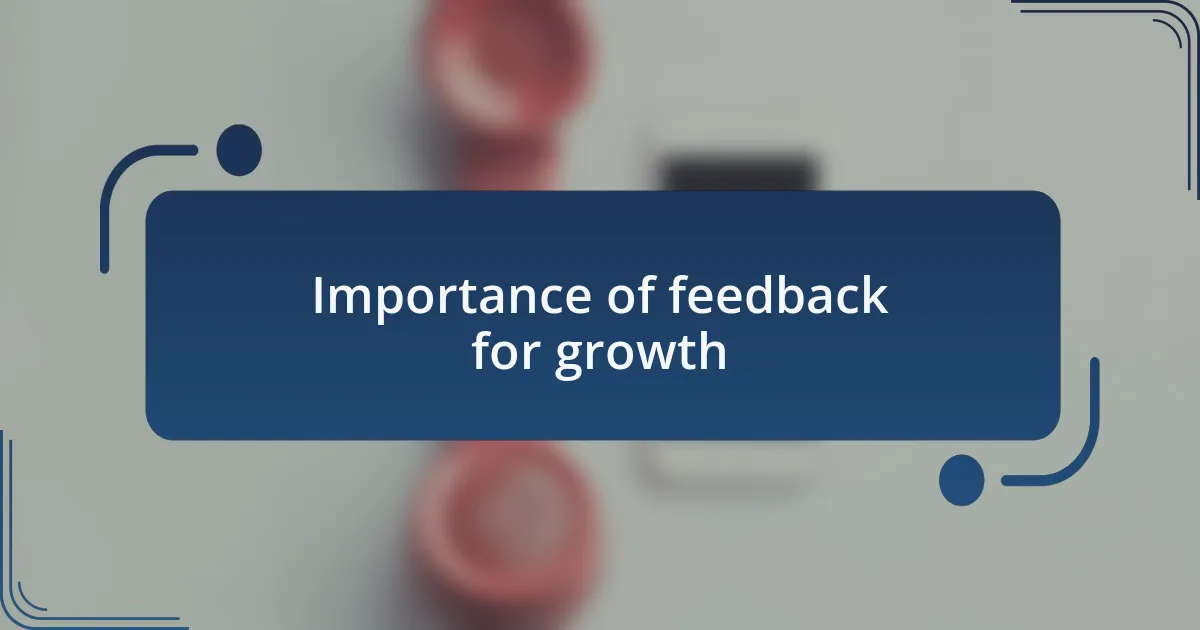 Importance of feedback for growth